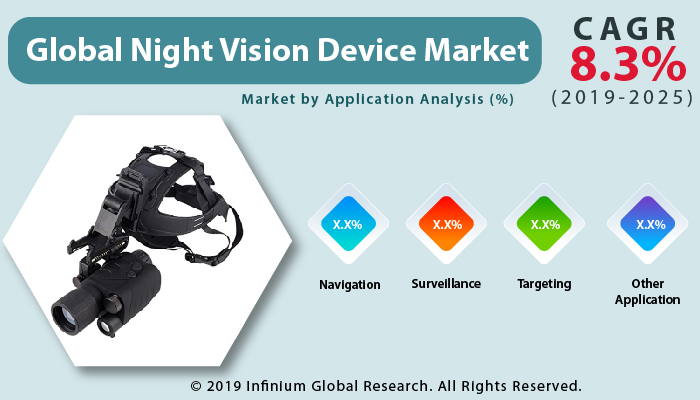 Global Night Vision Device Market

CAGR
8.3%
(2019-2025)

Market by Application Analysis (%)

X.X%
Navigation

X.X%
Surveillance

X.X%
Targeting

X.X%
Other Application

© 2019 Infinium Global Research. All Rights Reserved.